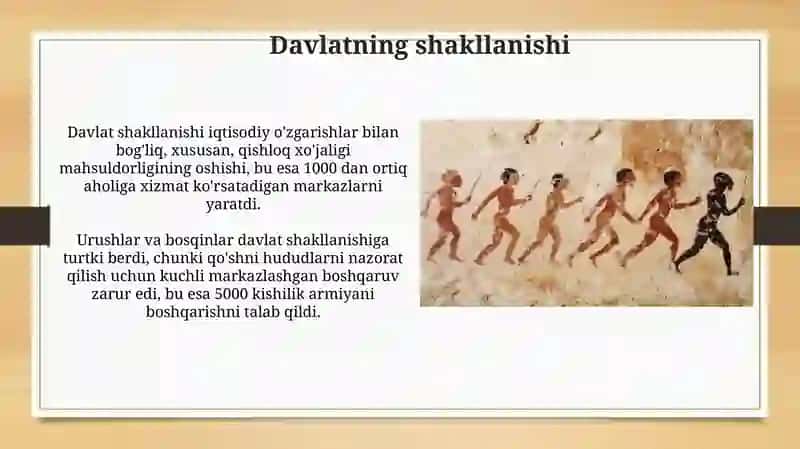 Davlatning shakllanishi

Davlat shakllanishi iqtisodiy o'zgarishlar bilan bog'liq, xususan, qishloq xo'jaligi mahsuldorligining oshishi, bu esa 1000 dan ortiq aholiga xizmat ko'rsatadigan markazlarni yaratdi.

Urushlar va bosqinlar davlat shakllanishiga turtki berdi, chunki qo'shni hududlarni nazorat qilish uchun kuchli markazlashgan boshqaruv zarur edi, bu esa 5000 kishilik armiyani boshqarishni talab qildi.